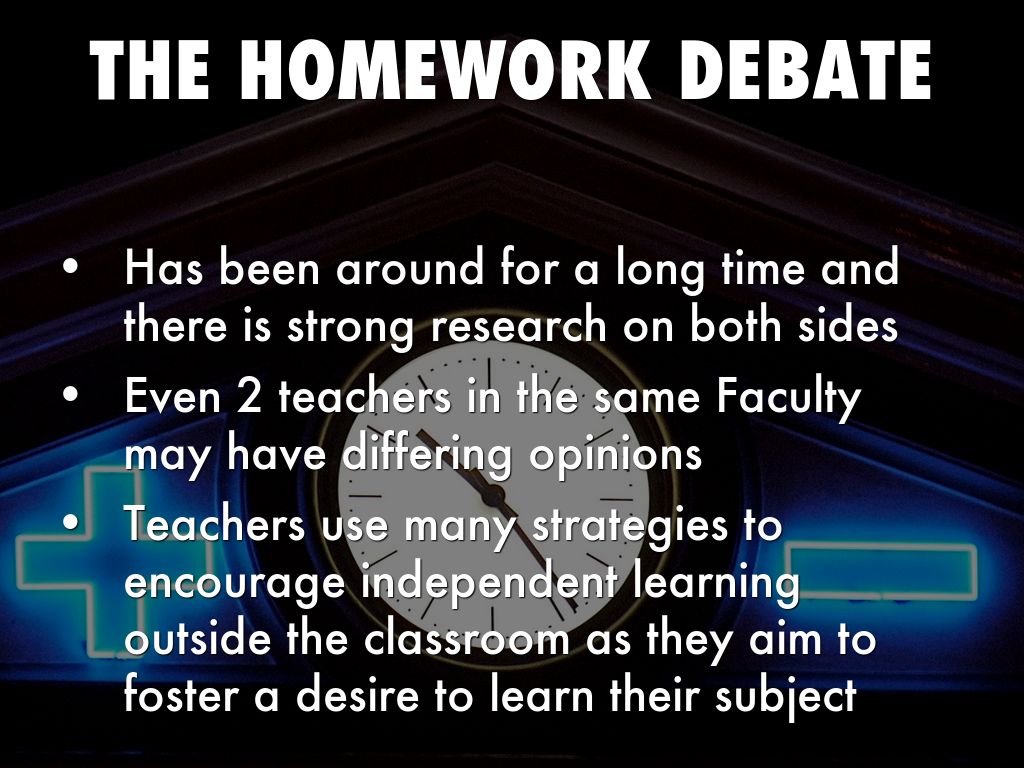 THE HOMEWORK DEBATE

• Has been around for a long time and there is strong research on both sides
• Even 2 teachers in the same Faculty may have differing opinions
• Teachers use many strategies to encourage independent learning outside the classroom as they aim to foster a desire to learn their subject